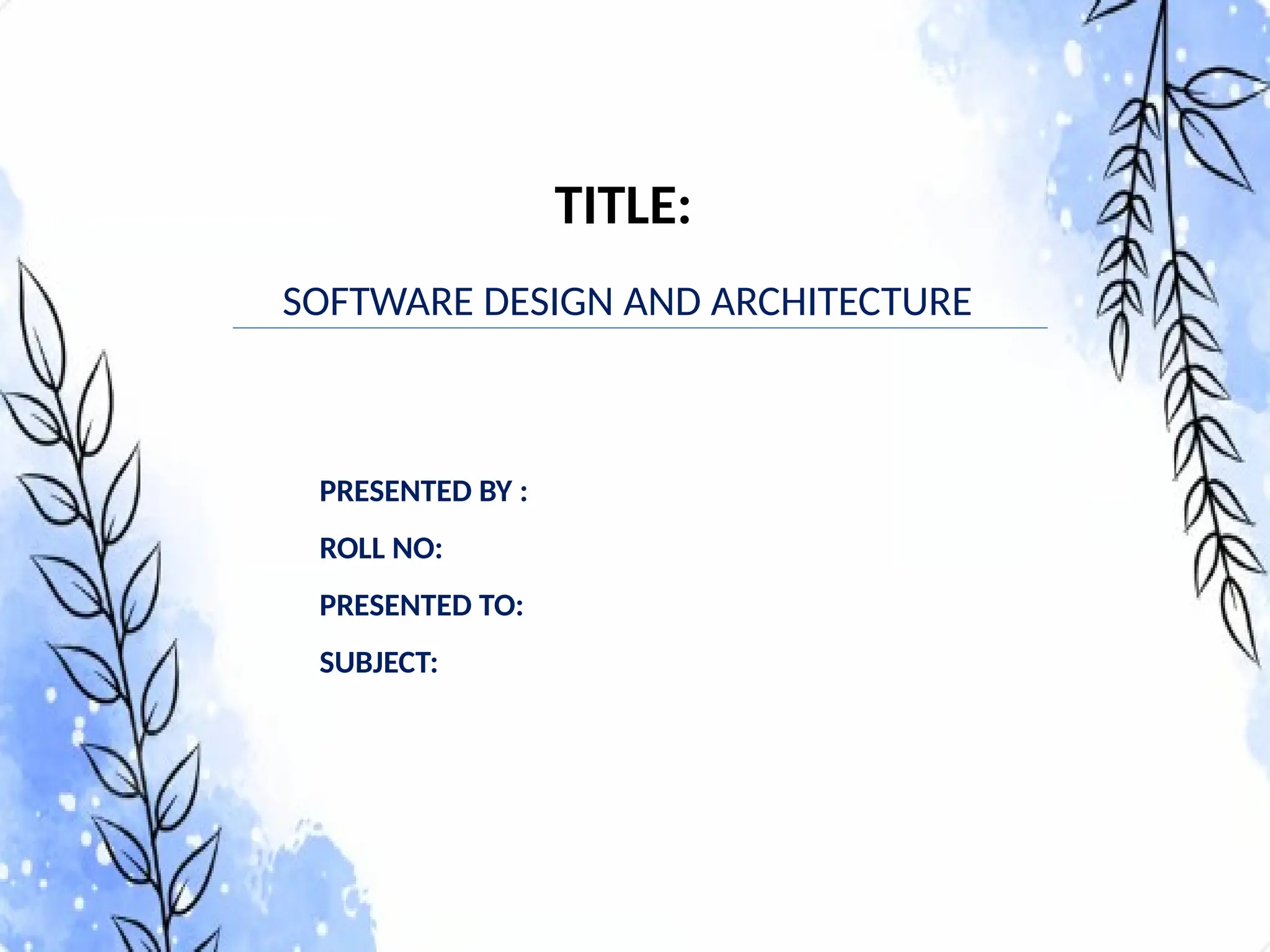 TITLE:

SOFTWARE DESIGN AND ARCHITECTURE

PRESENTED BY :

ROLL NO:

PRESENTED TO:

SUBJECT: